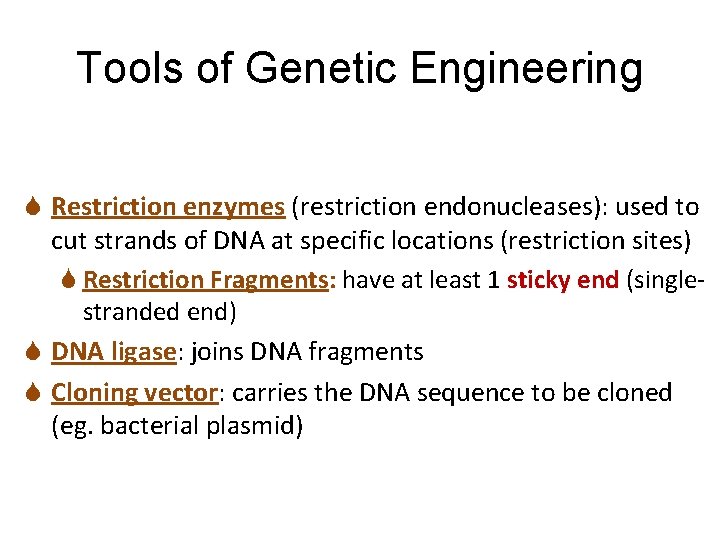 Tools of Genetic Engineering

Restriction enzymes (restriction endonucleases): used to cut strands of DNA at specific locations (restriction sites)

Restriction Fragments: have at least 1 sticky end (single-stranded end)

DNA ligase: joins DNA fragments

Cloning vector: carries the DNA sequence to be cloned (eg. bacterial plasmid)